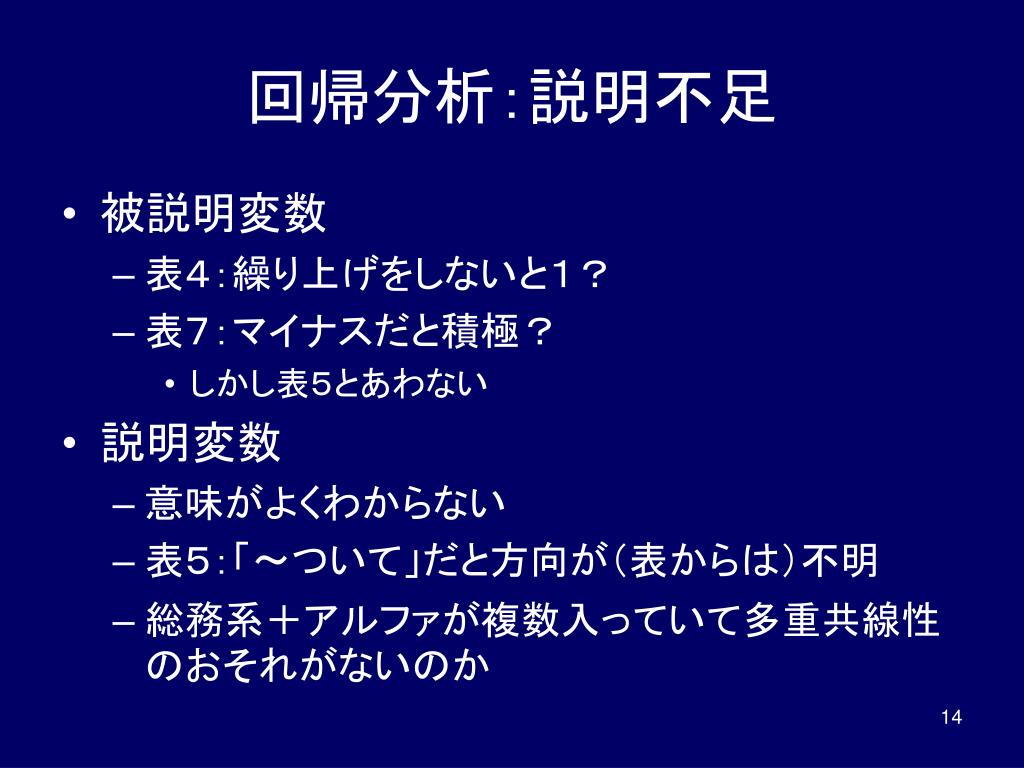 回帰分析：説明不足

• 被説明変数
  – 表４：繰り上げをしないと1？
  – 表７：マイナスだと積極？
    • しかし表5とあわない
• 説明変数
  – 意味がよくわからない
  – 表５：「～ついて」だと方向が（表からは）不明
  – 総務系＋アルファが複数入っていて多重共線性のおそれがないのか

14